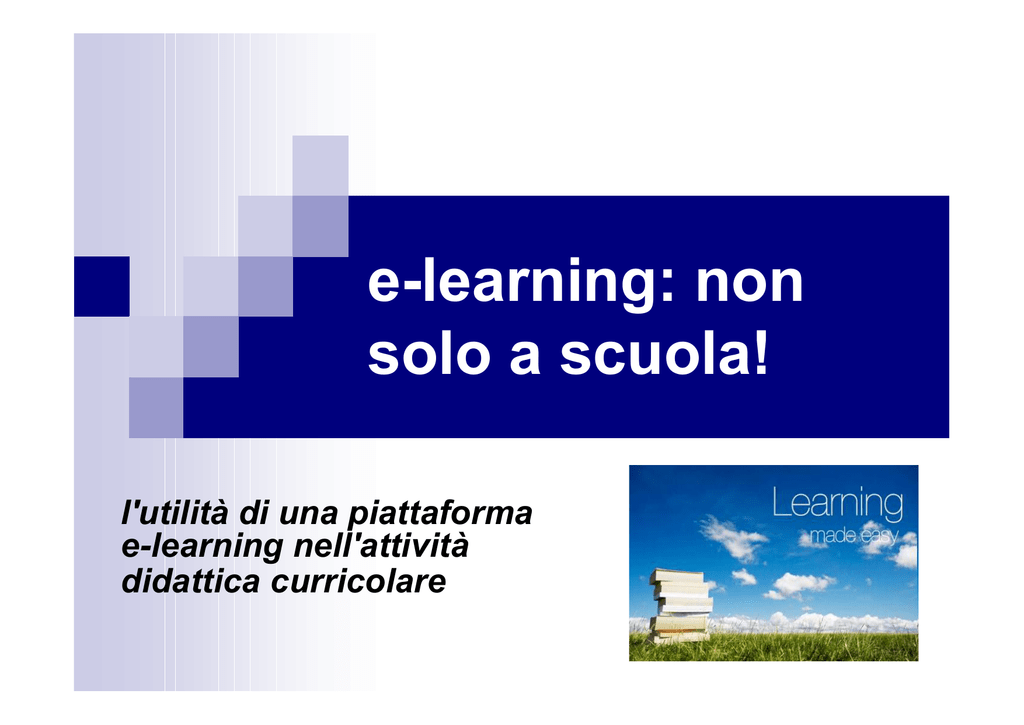 e-learning: non solo a scuola!

l'utilità di una piattaforma e-learning nell'attività didattica curricolare

Learning
made easy